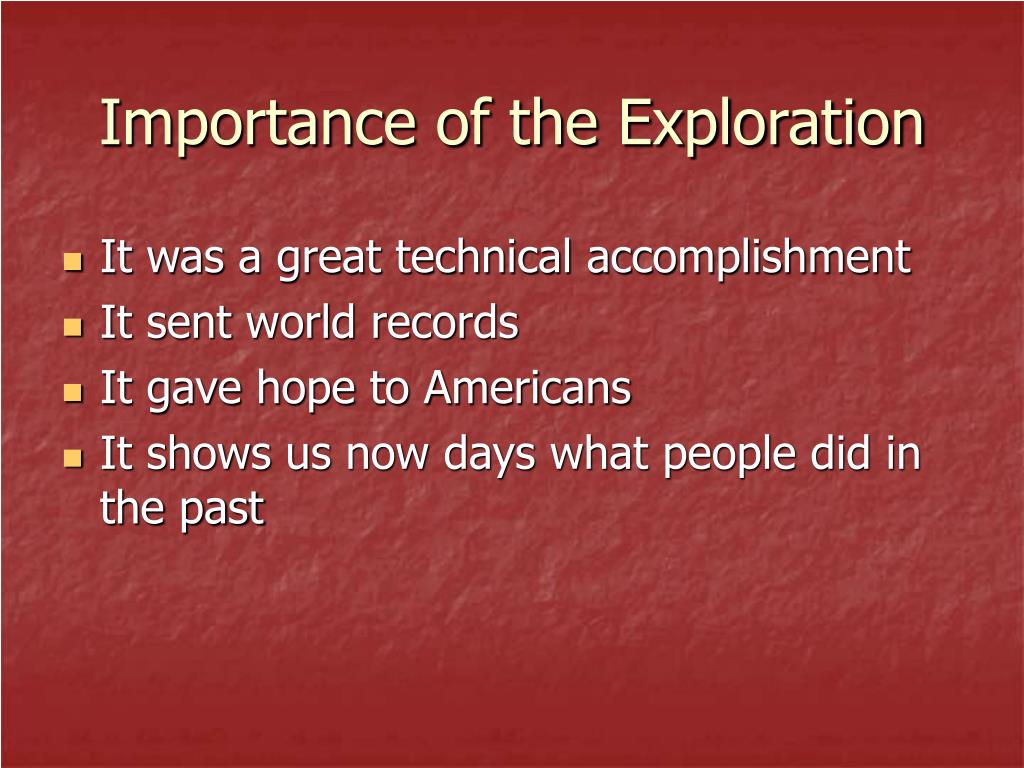 Importance of the Exploration

- It was a great technical accomplishment
- It sent world records
- It gave hope to Americans
- It shows us now days what people did in the past